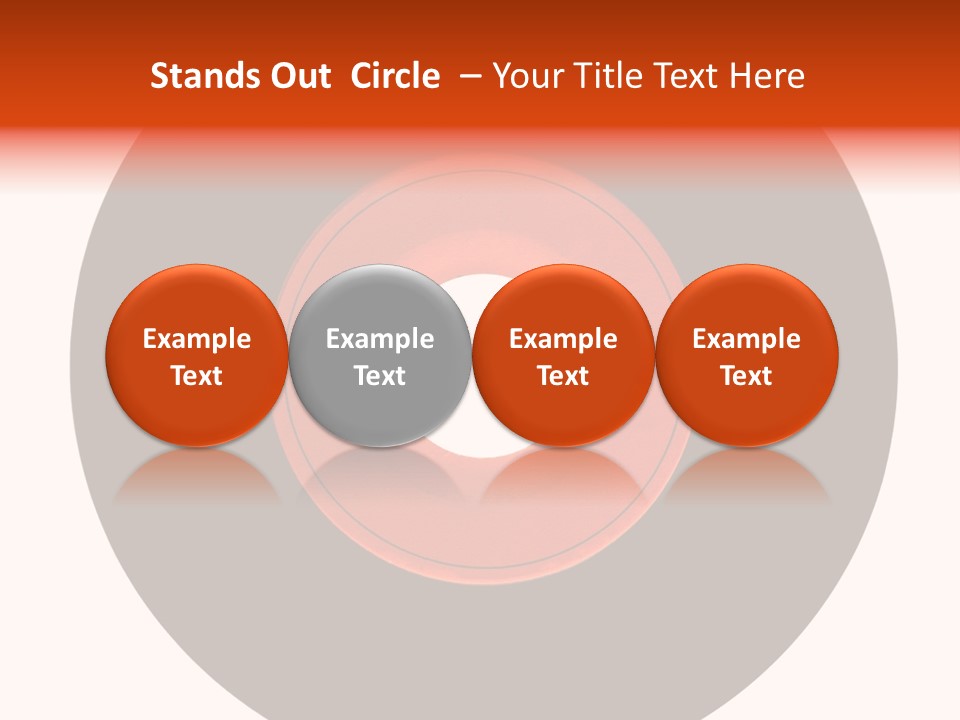 Stands Out Circle – Your Title Text Here

Example Text

Example Text

Example Text

Example Text